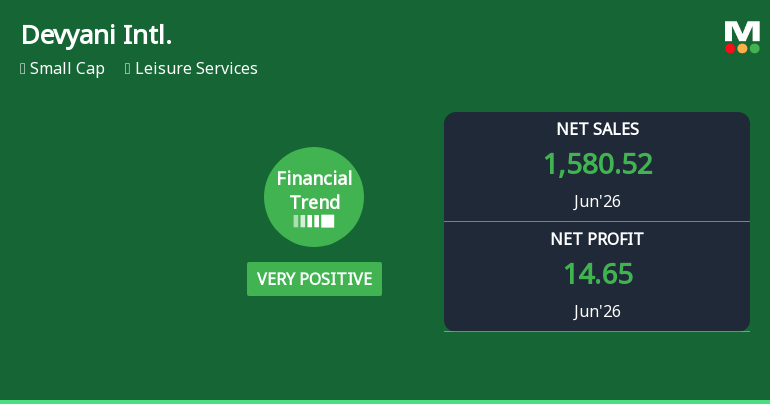 Devyani Intl.

Small Cap Leisure Services

M

Financial Trend

VERY POSITIVE

NET SALES
1,580.52
Jun'26

NET PROFIT
14.65
Jun'26